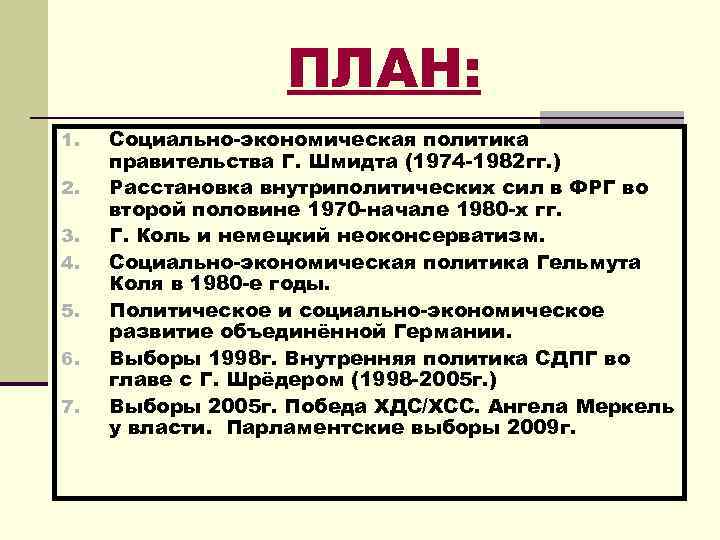 ПЛАН:

1. Социально-экономическая политика правительства Г. Шмидта (1974-1982гг.)
2. Расстановка внутриполитических сил в ФРГ во второй половине 1970-начале 1980-х гг.
3. Г. Коль и немецкий неоконсерватизм.
4. Социально-экономическая политика Гельмута Коля в 1980-е годы.
5. Политическое и социально-экономическое развитие объединённой Германии.
6. Выборы 1998г. Внутренняя политика СДПГ во главе с Г. Шрёдером (1998-2005г.)
7. Выборы 2005г. Победа ХДС/ХСС. Ангела Меркель у власти. Парламентские выборы 2009г.